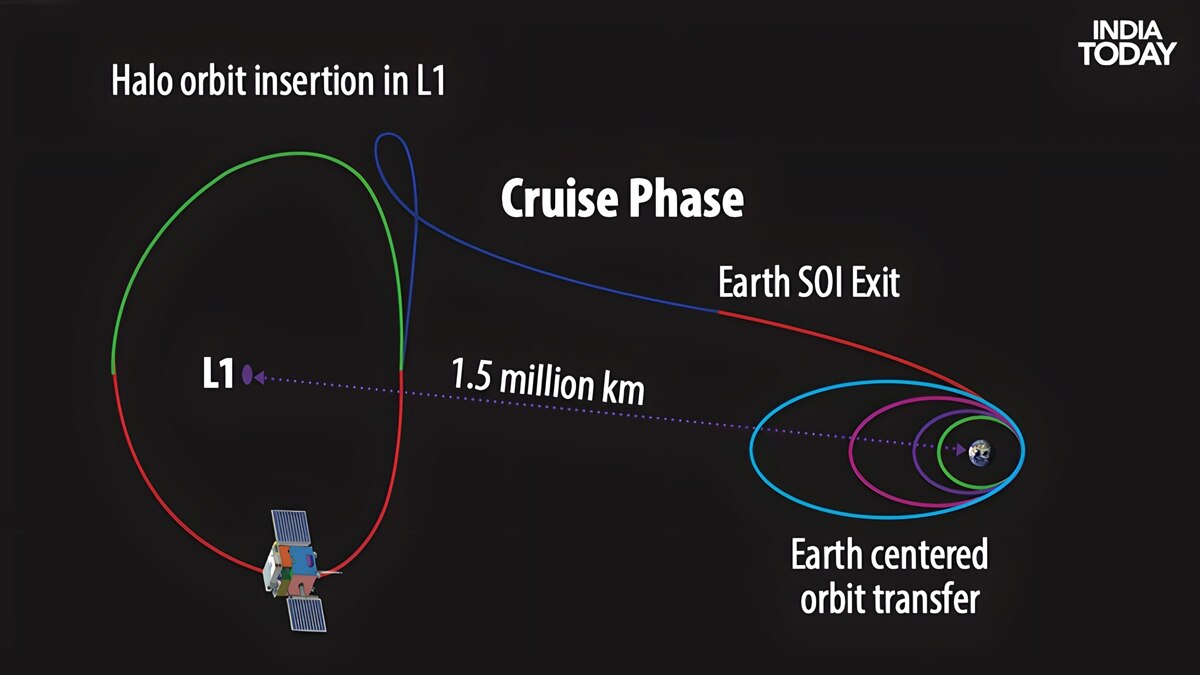 INDIA TODAY

Halo orbit insertion in L1

Cruise Phase

Earth SOI Exit

L1

1.5 million km

Earth centered orbit transfer